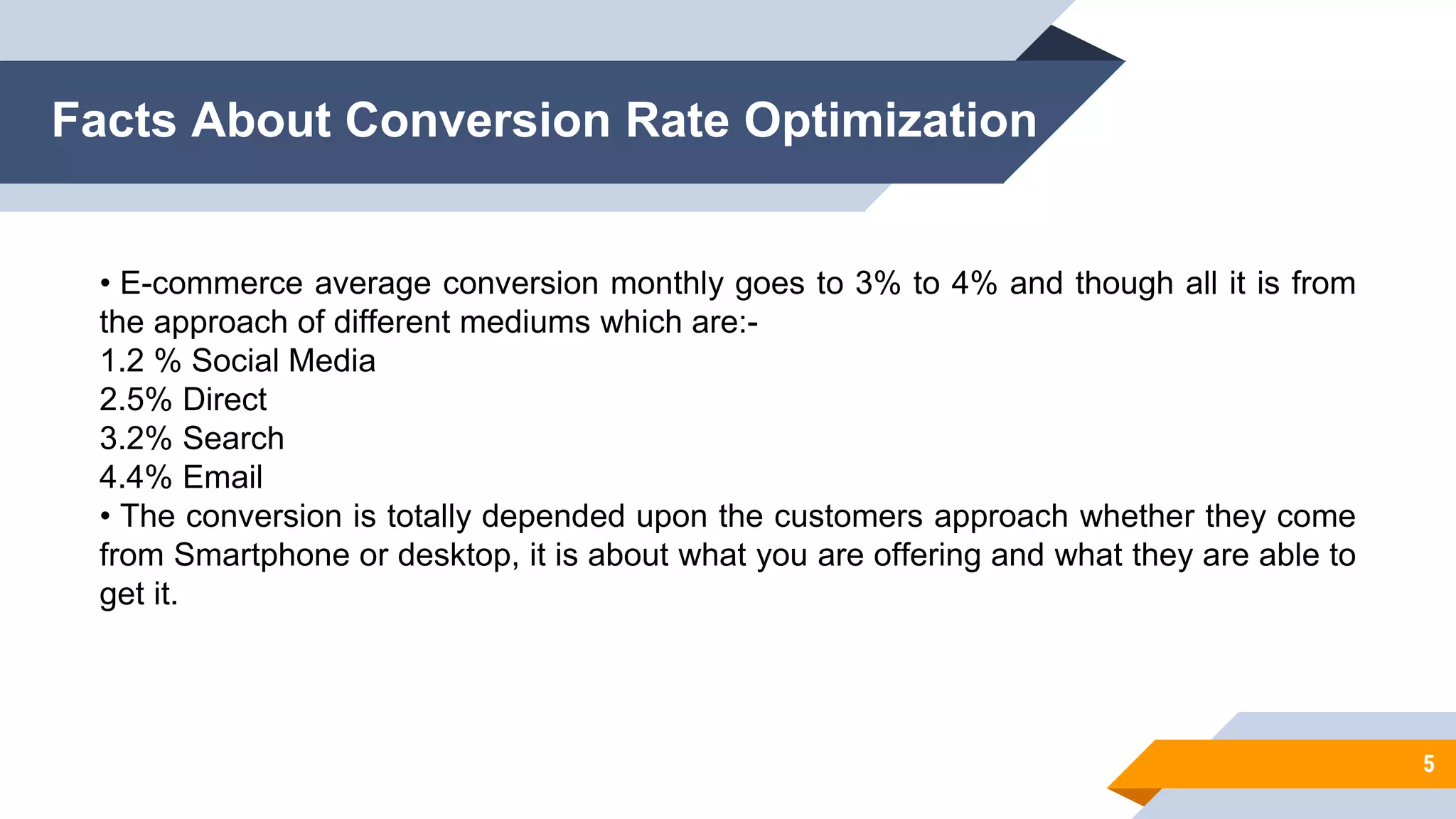 Facts About Conversion Rate Optimization

• E-commerce average conversion monthly goes to 3% to 4% and though all it is from the approach of different mediums which are:-
1.2 % Social Media
2.5% Direct
3.2% Search
4.4% Email
• The conversion is totally depended upon the customers approach whether they come from Smartphone or desktop, it is about what you are offering and what they are able to get it.

5